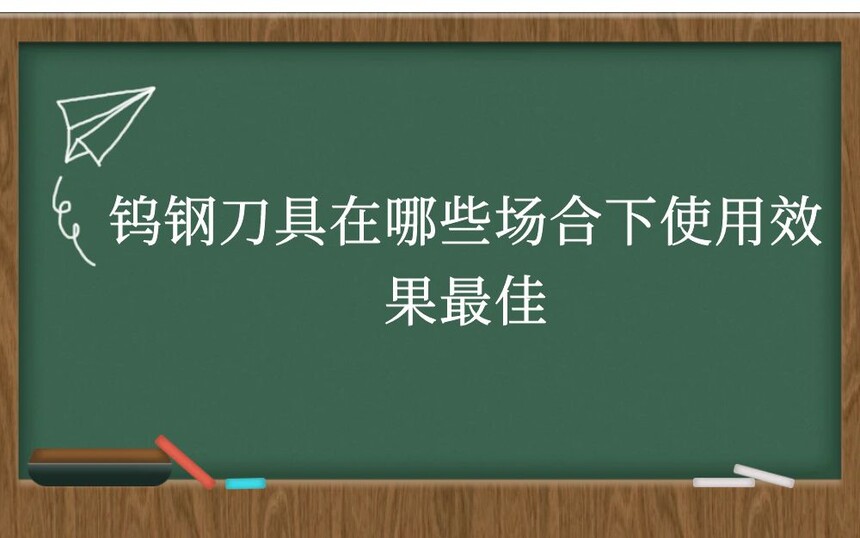 钨钢刀具在哪些场合下使用效果最佳